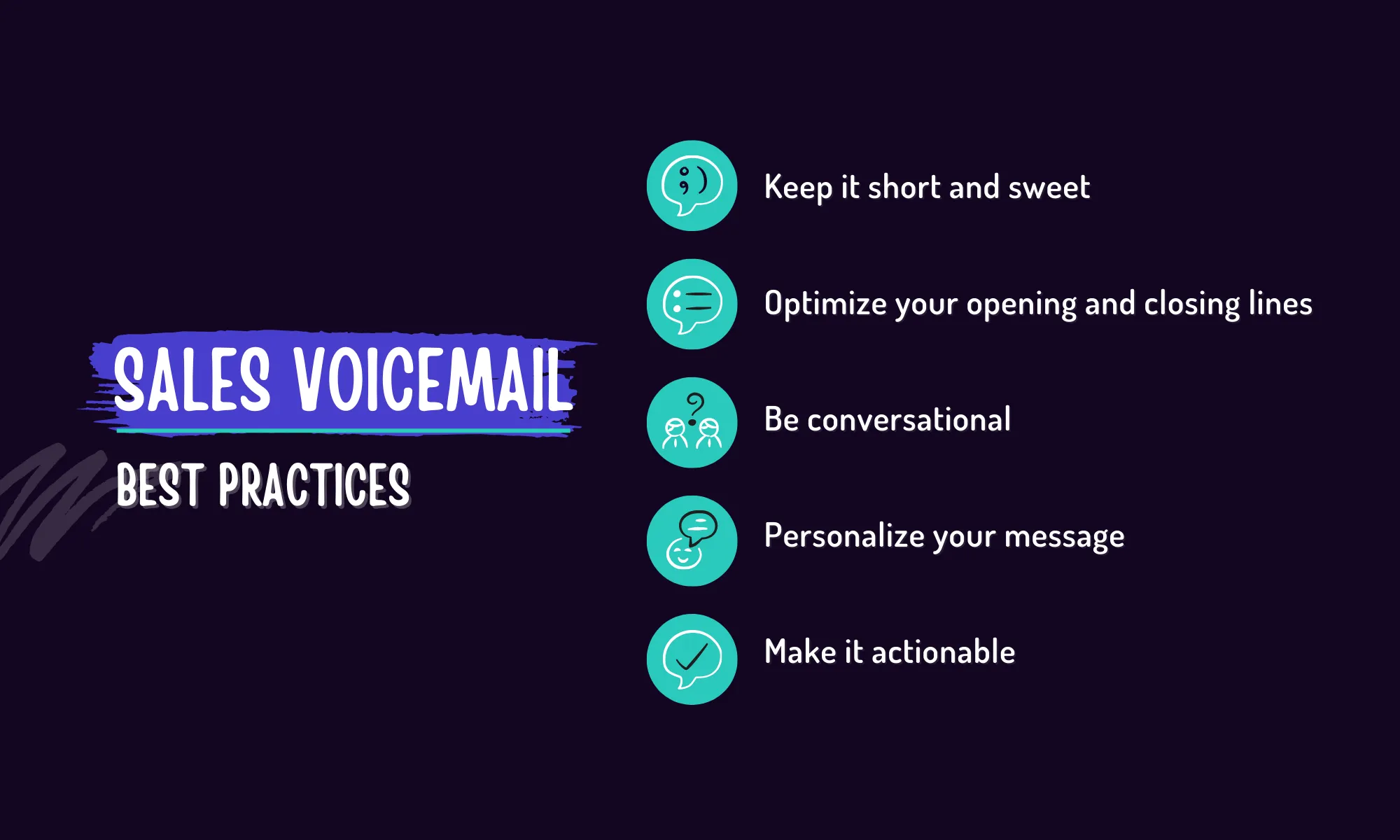 SALES VOICEMAIL
BEST PRACTICES

Keep it short and sweet

Optimize your opening and closing lines

Be conversational

Personalize your message

Make it actionable